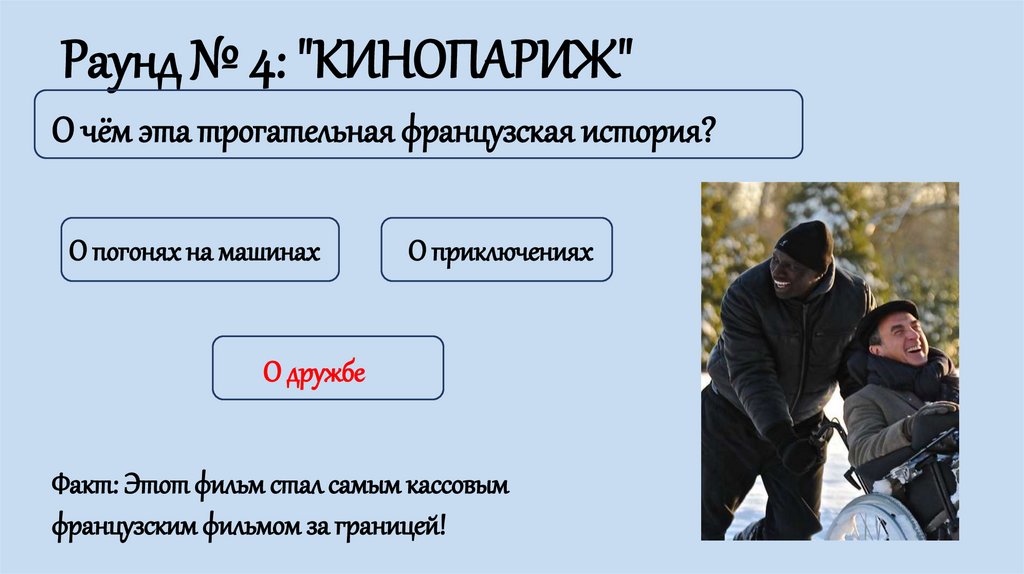 Раунд № 4: "КИНОПАРИЖ"

О чём эта трогательная французская история?

О погонях на машинах

О приключениях

О дружбе

Факт: Этот фильм стал самым кассовым французским фильмом за границей!